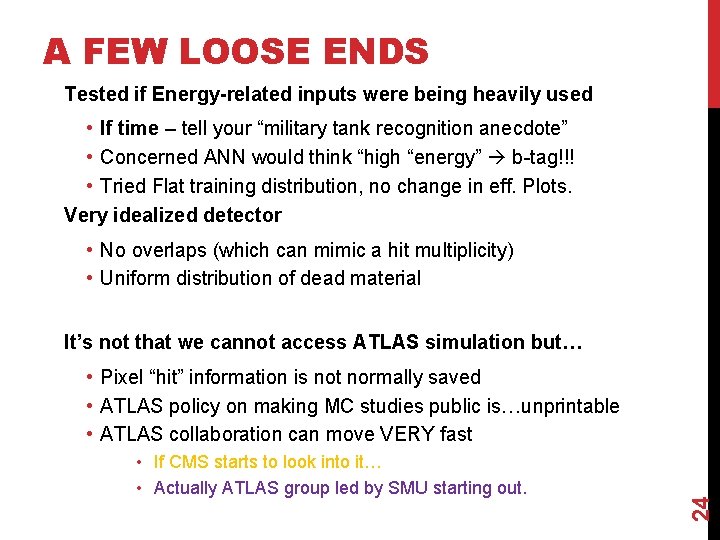 A FEW LOOSE ENDS

Tested if Energy-related inputs were being heavily used

• If time – tell your “military tank recognition anecdote”
• Concerned ANN would think “high “energy” → b-tag!!!
• Tried Flat training distribution, no change in eff. Plots.

Very idealized detector

• No overlaps (which can mimic a hit multiplicity)
• Uniform distribution of dead material

It’s not that we cannot access ATLAS simulation but…

• Pixel “hit” information is not normally saved
• ATLAS policy on making MC studies public is…unprintable
• ATLAS collaboration can move VERY fast
  • If CMS starts to look into it…
  • Actually ATLAS group led by SMU starting out.

24